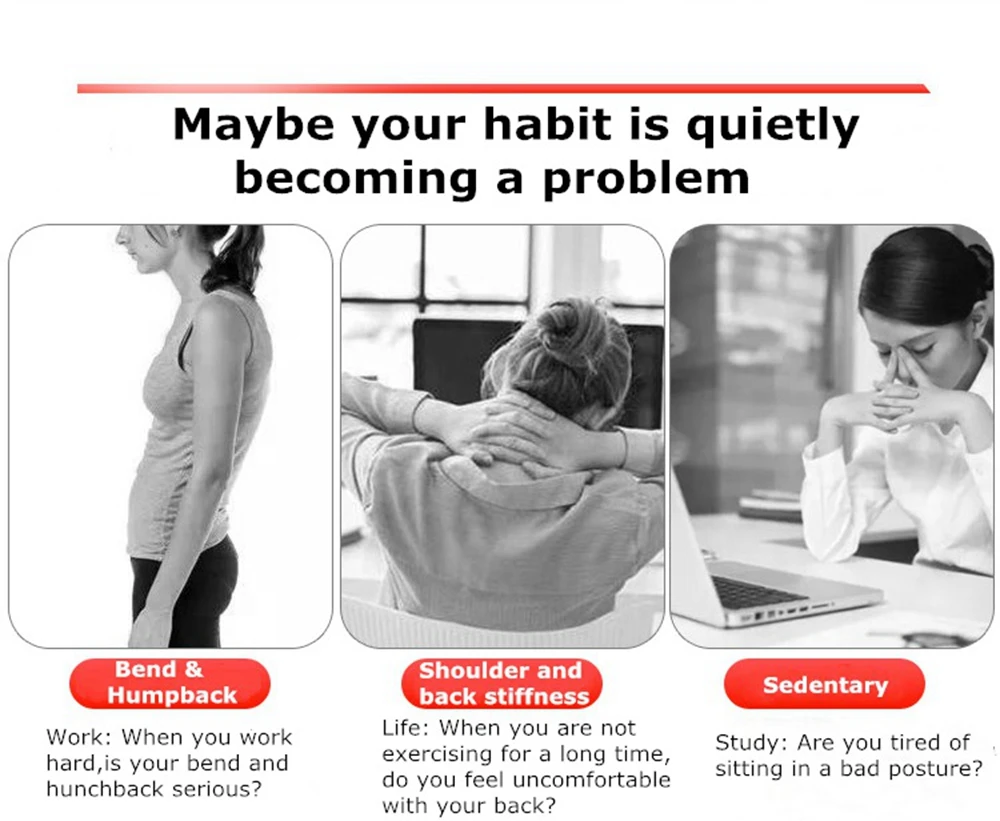 Maybe your habit is quietly becoming a problem

Bend & Humpback

Work: When you work hard,is your bend and hunchback serious?

Shoulder and back stiffness

Life: When you are not exercising for a long time, do you feel uncomfortable with your back?

Sedentary

Study: Are you tired of sitting in a bad posture?